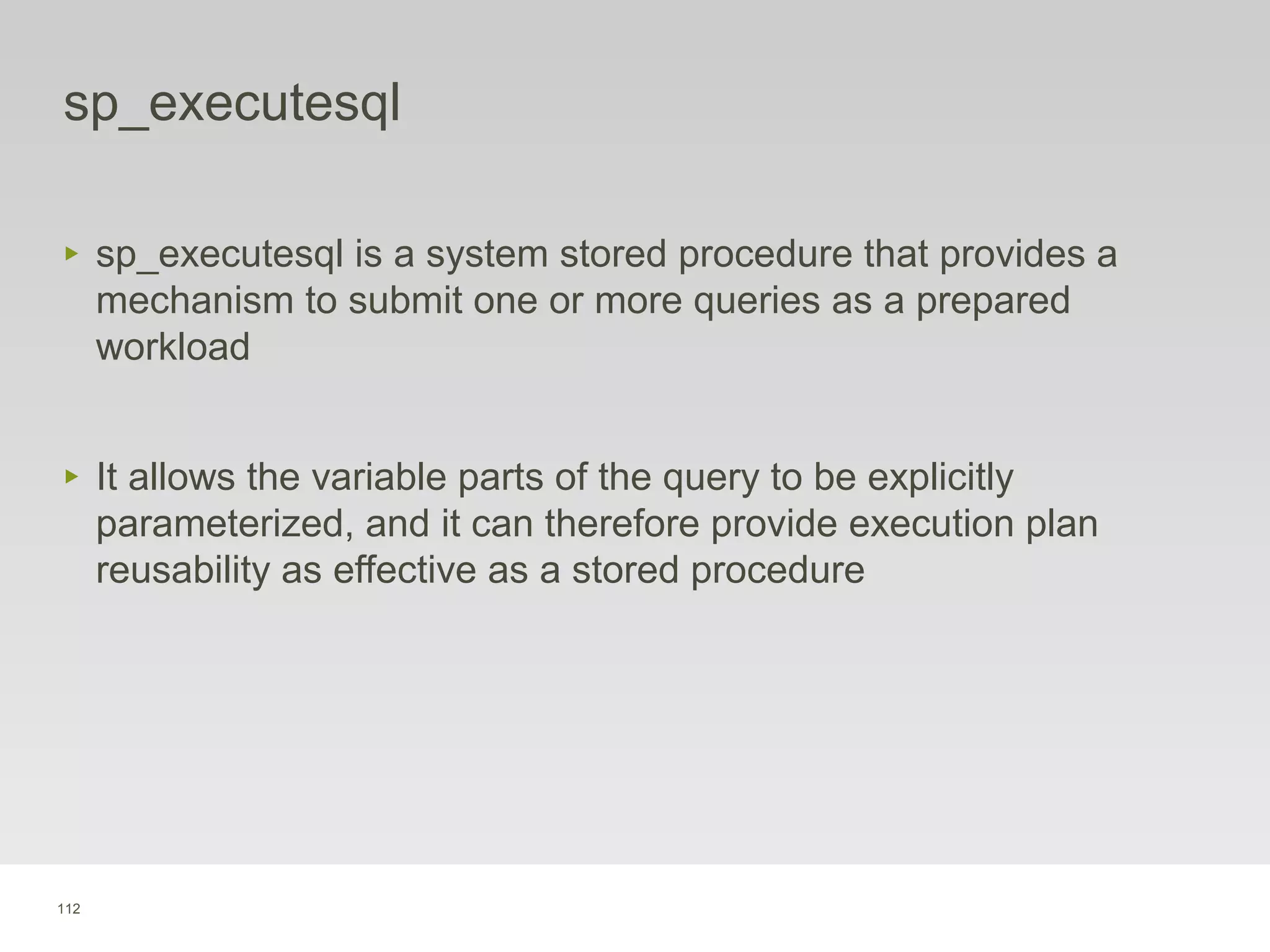 sp_executesql

▸ sp_executesql is a system stored procedure that provides a mechanism to submit one or more queries as a prepared workload

▸ It allows the variable parts of the query to be explicitly parameterized, and it can therefore provide execution plan reusability as effective as a stored procedure

112